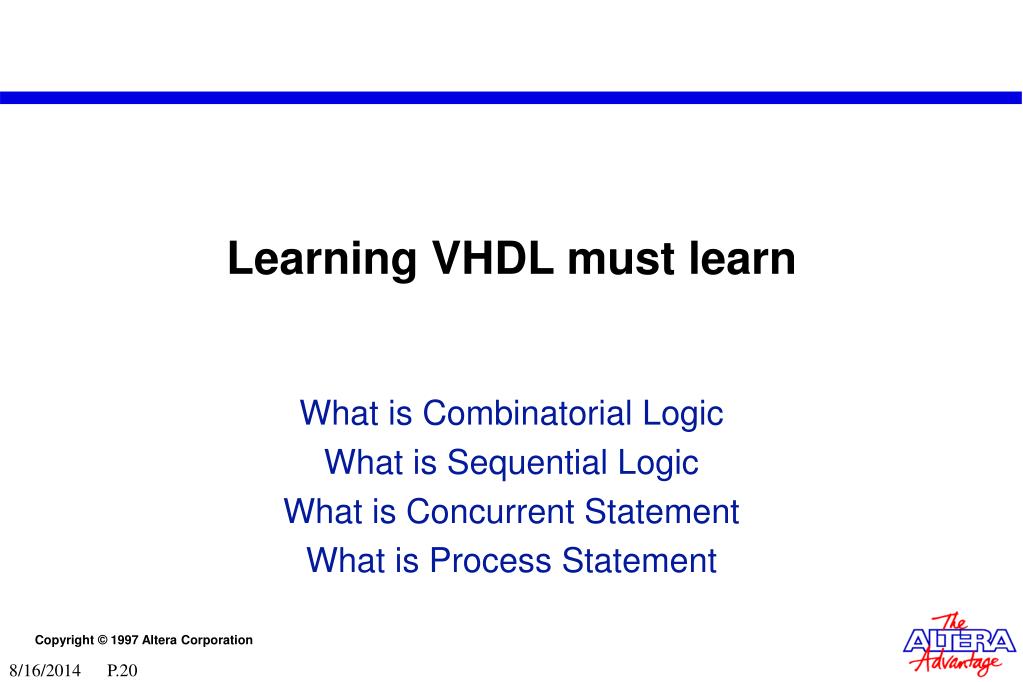 Learning VHDL must learn

What is Combinatorial Logic
What is Sequential Logic
What is Concurrent Statement
What is Process Statement

Copyright © 1997 Altera Corporation

8/16/2014 P.20

The ALTERA Advantage